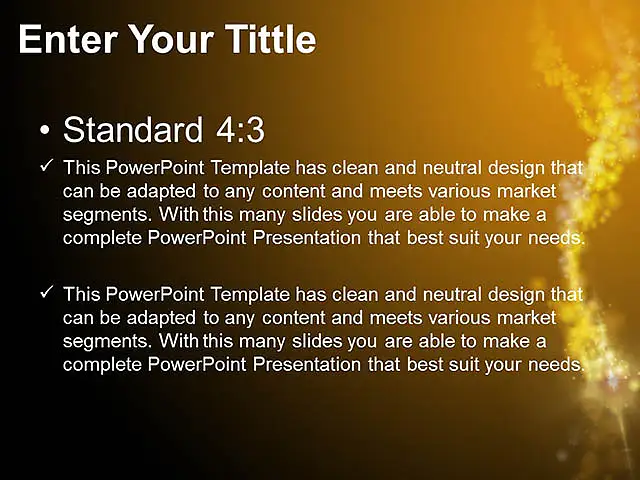 Enter Your Tittle

• Standard 4:3

✓ This PowerPoint Template has clean and neutral design that can be adapted to any content and meets various market segments. With this many slides you are able to make a complete PowerPoint Presentation that best suit your needs.

✓ This PowerPoint Template has clean and neutral design that can be adapted to any content and meets various market segments. With this many slides you are able to make a complete PowerPoint Presentation that best suit your needs.